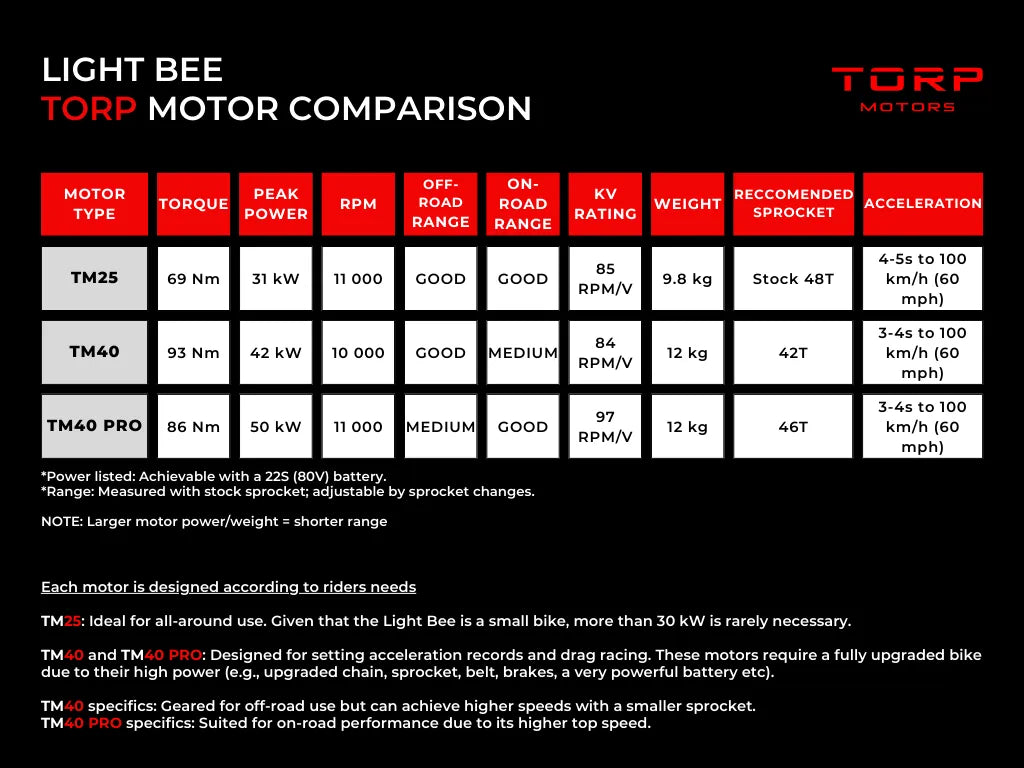 LIGHT BEE
TORP MOTOR COMPARISON

TORP
MOTORS

| MOTOR TYPE | TORQUE | PEAK POWER | RPM | OFF-ROAD RANGE | ON-ROAD RANGE | KV RATING | WEIGHT | RECCOMENDED SPROCKET | ACCELERATION |
|---|---|---|---|---|---|---|---|---|---|
| TM25 | 69 Nm | 31 kW | 11 000 | GOOD | GOOD | 85 RPM/V | 9.8 kg | Stock 48T | 4-5s to 100 km/h (60 mph) |
| TM40 | 93 Nm | 42 kW | 10 000 | GOOD | MEDIUM | 84 RPM/V | 12 kg | 42T | 3-4s to 100 km/h (60 mph) |
| TM40 PRO | 86 Nm | 50 kW | 11 000 | MEDIUM | GOOD | 97 RPM/V | 12 kg | 46T | 3-4s to 100 km/h (60 mph) |

*Power listed: Achievable with a 22S (80V) battery.
*Range: Measured with stock sprocket; adjustable by sprocket changes.

NOTE: Larger motor power/weight = shorter range

Each motor is designed according to riders needs

TM25: Ideal for all-around use. Given that the Light Bee is a small bike, more than 30 kW is rarely necessary.

TM40 and TM40 PRO: Designed for setting acceleration records and drag racing. These motors require a fully upgraded bike due to their high power (e.g., upgraded chain, sprocket, belt, brakes, a very powerful battery etc).

TM40 specifics: Geared for off-road use but can achieve higher speeds with a smaller sprocket.
TM40 PRO specifics: Suited for on-road performance due to its higher top speed.